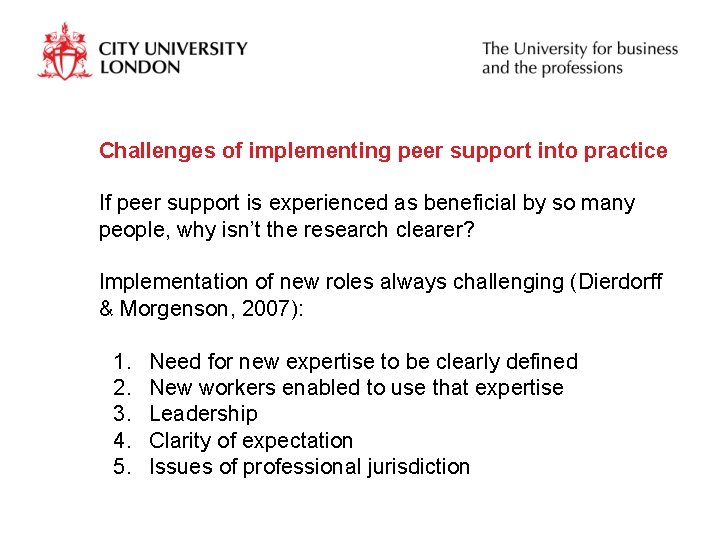 CITY UNIVERSITY
LONDON

The University for business and the professions

Challenges of implementing peer support into practice

If peer support is experienced as beneficial by so many people, why isn't the research clearer?

Implementation of new roles always challenging (Dierdorff & Morgenson, 2007):

1. Need for new expertise to be clearly defined
2. New workers enabled to use that expertise
3. Leadership
4. Clarity of expectation
5. Issues of professional jurisdiction